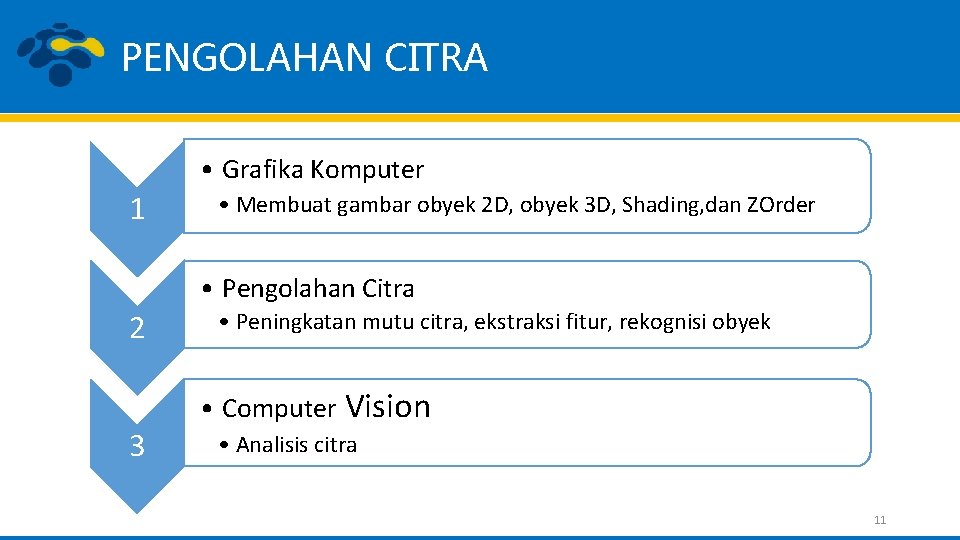 PENGOLAHAN CITRA

1

• Grafika Komputer
• Membuat gambar obyek 2D, obyek 3D, Shading,dan ZOrder

2

• Pengolahan Citra
• Peningkatan mutu citra, ekstraksi fitur, rekognisi obyek

3

• Computer Vision
• Analisis citra

11